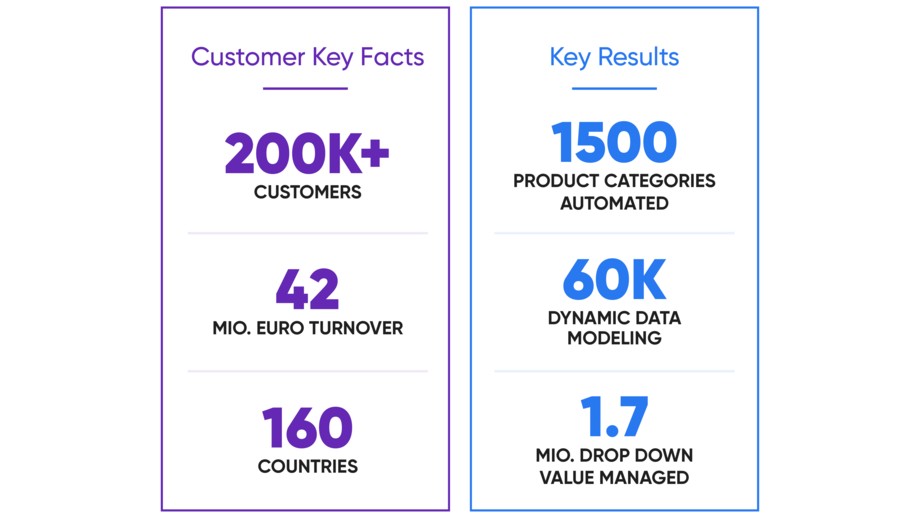 Customer Key Facts

200K+
CUSTOMERS

42
MIO. EURO TURNOVER

160
COUNTRIES

Key Results

1500
PRODUCT CATEGORIES AUTOMATED

60K
DYNAMIC DATA MODELING

1.7
MIO. DROP DOWN VALUE MANAGED